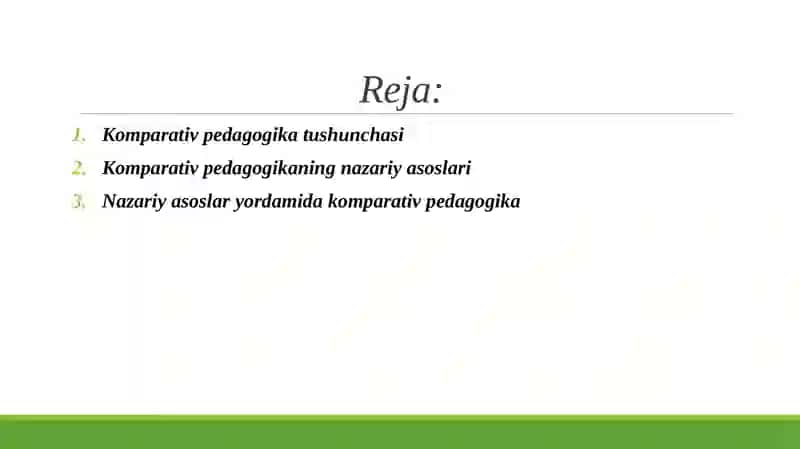 Reja:

1. Komparativ pedagogika tushunchasi
2. Komparativ pedagogikaning nazariy asoslari
3. Nazariy asoslar yordamida komparativ pedagogika